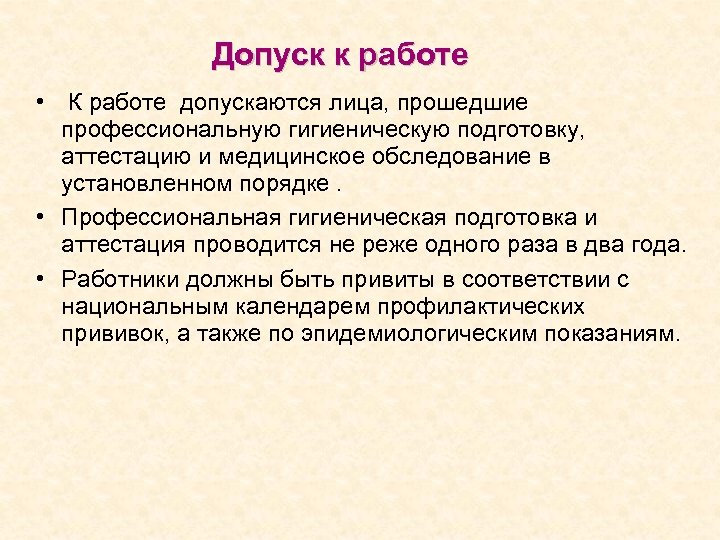 Допуск к работе

• К работе допускаются лица, прошедшие профессиональную гигиеническую подготовку, аттестацию и медицинское обследование в установленном порядке .

• Профессиональная гигиеническая подготовка и аттестация проводится не реже одного раза в два года.

• Работники должны быть привиты в соответствии с национальным календарем профилактических прививок, а также по эпидемиологическим показаниям.